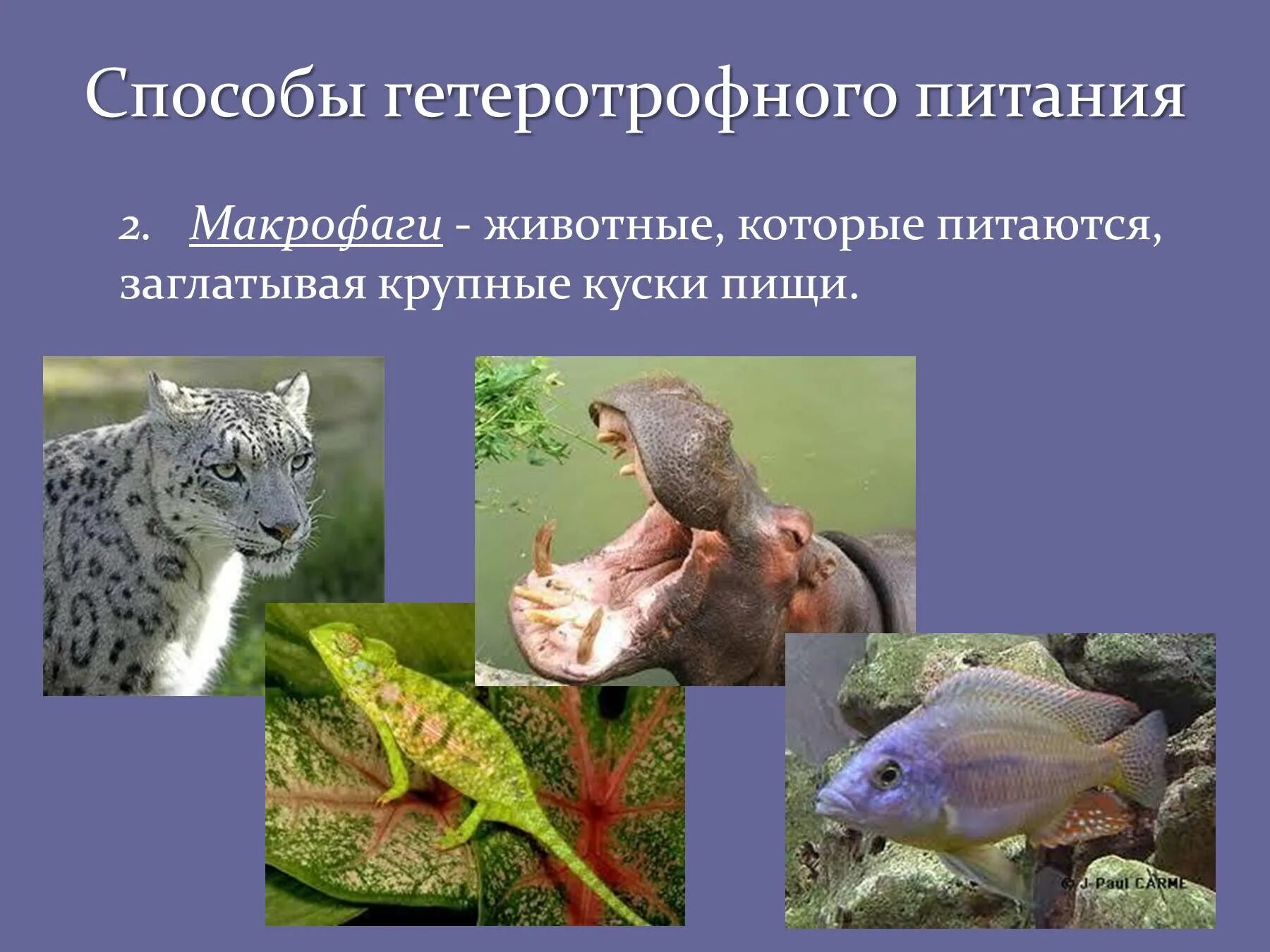 Способы гетеротрофного питания

2. Макрофаги - животные, которые питаются, заглатывая крупные куски пищи.

© J-Paul CARME